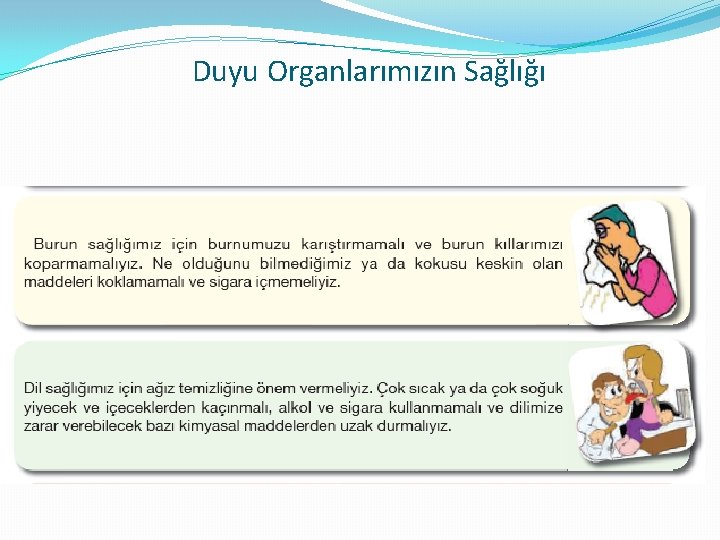 Duyu Organlarımızın Sağlığı

Burun sağlığımız için burnumuzu karıştırmamalı ve burun kıllarımızı koparmamalıyız. Ne olduğunu bilmediğimiz ya da kokusu keskin olan maddeleri koklamamalı ve sigara içmemeliyiz.

Dil sağlığımız için ağız temizliğine önem vermeliyiz. Çok sıcak ya da çok soğuk yiyecek ve içeceklerden kaçınmalı, alkol ve sigara kullanmamalı ve dilimize zarar verebilecek bazı kimyasal maddelerden uzak durmalıyız.